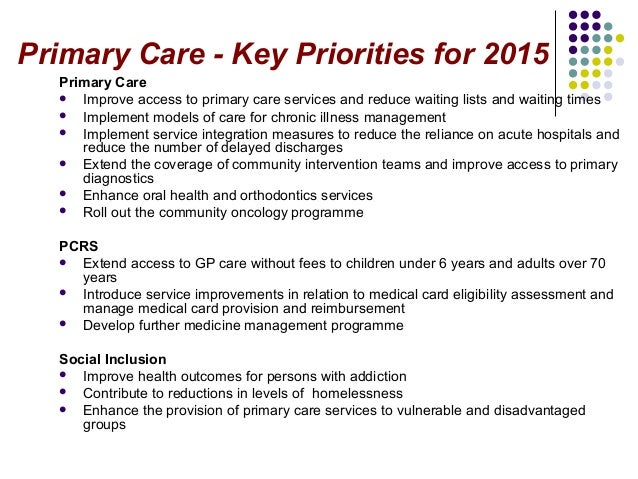 Primary Care - Key Priorities for 2015

Primary Care

- Improve access to primary care services and reduce waiting lists and waiting times
- Implement models of care for chronic illness management
- Implement service integration measures to reduce the reliance on acute hospitals and reduce the number of delayed discharges
- Extend the coverage of community intervention teams and improve access to primary diagnostics
- Enhance oral health and orthodontics services
- Roll out the community oncology programme

PCRS

- Extend access to GP care without fees to children under 6 years and adults over 70 years
- Introduce service improvements in relation to medical card eligibility assessment and manage medical card provision and reimbursement
- Develop further medicine management programme

Social Inclusion

- Improve health outcomes for persons with addiction
- Contribute to reductions in levels of homelessness
- Enhance the provision of primary care services to vulnerable and disadvantaged groups